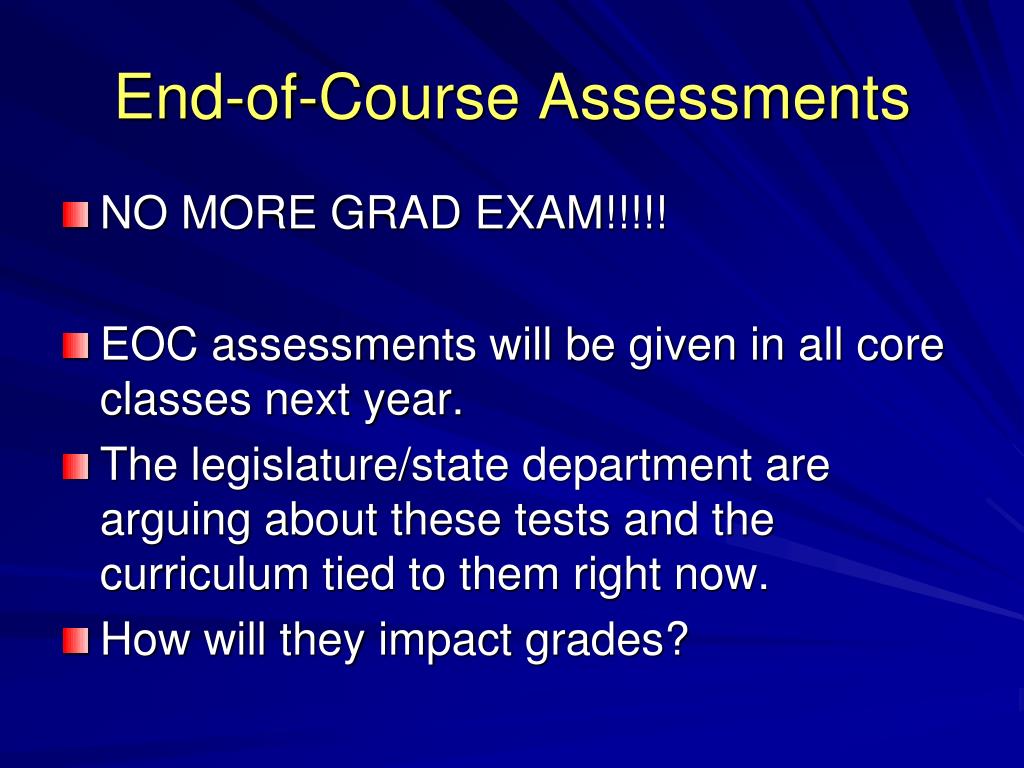 End-of-Course Assessments

NO MORE GRAD EXAM!!!!!

EOC assessments will be given in all core classes next year.

The legislature/state department are arguing about these tests and the curriculum tied to them right now.

How will they impact grades?